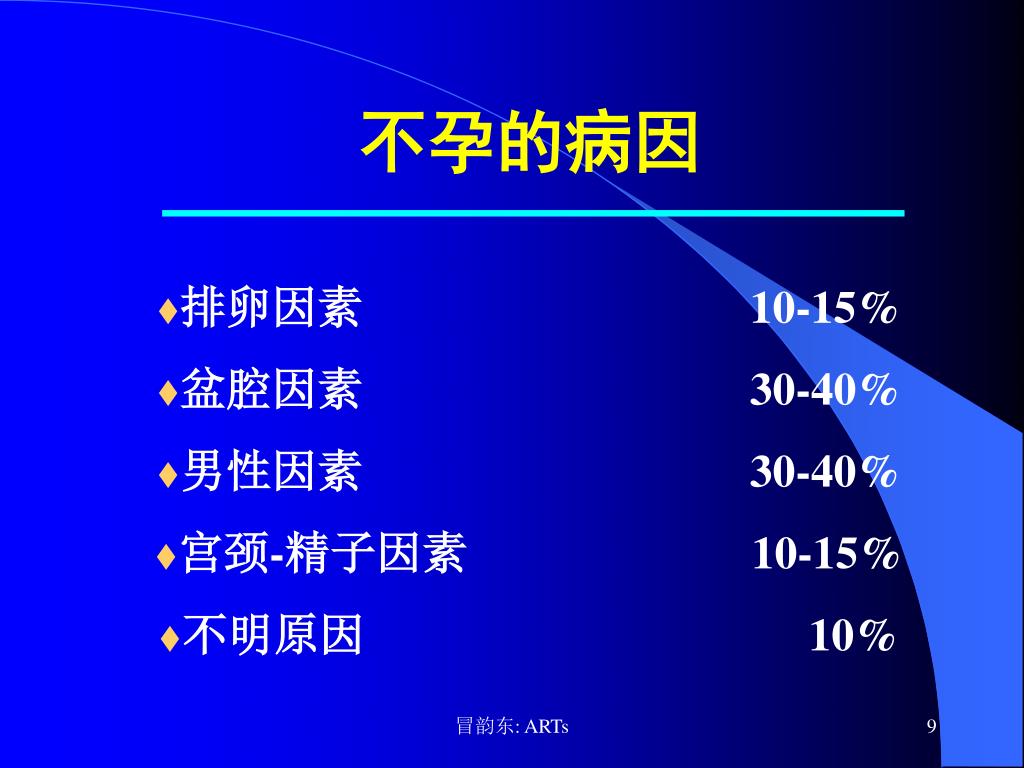 不孕的病因

♦排卵因素 10-15%

♦盆腔因素 30-40%

♦男性因素 30-40%

♦宫颈-精子因素 10-15%

♦不明原因 10%

冒韵东: ARTs

9